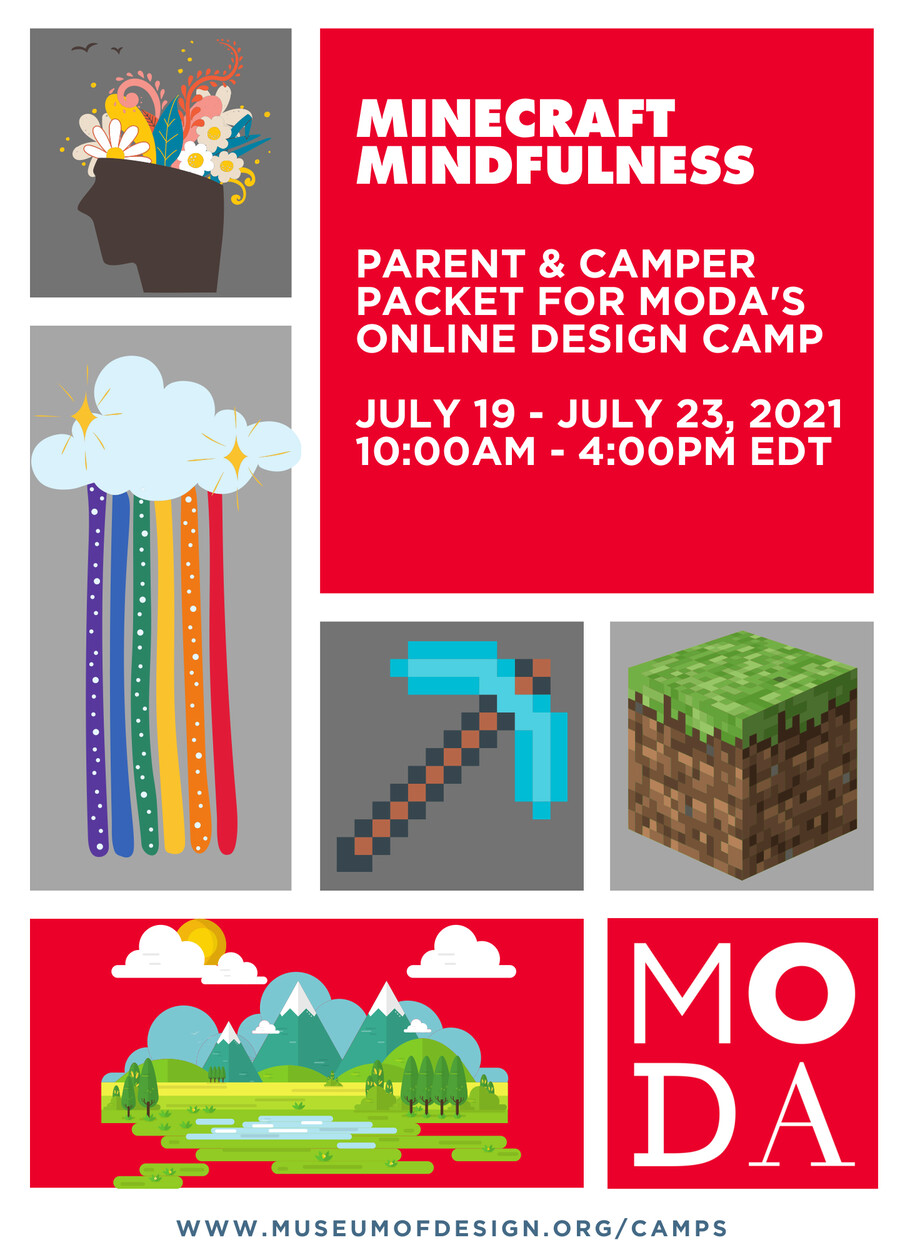 MINECRAFT MINDFULNESS

PARENT & CAMPER PACKET FOR MODA'S ONLINE DESIGN CAMP

JULY 19 - JULY 23, 2021
10:00AM - 4:00PM EDT

MO
DA

WWW.MUSEUMOFDESIGN.ORG/CAMPS